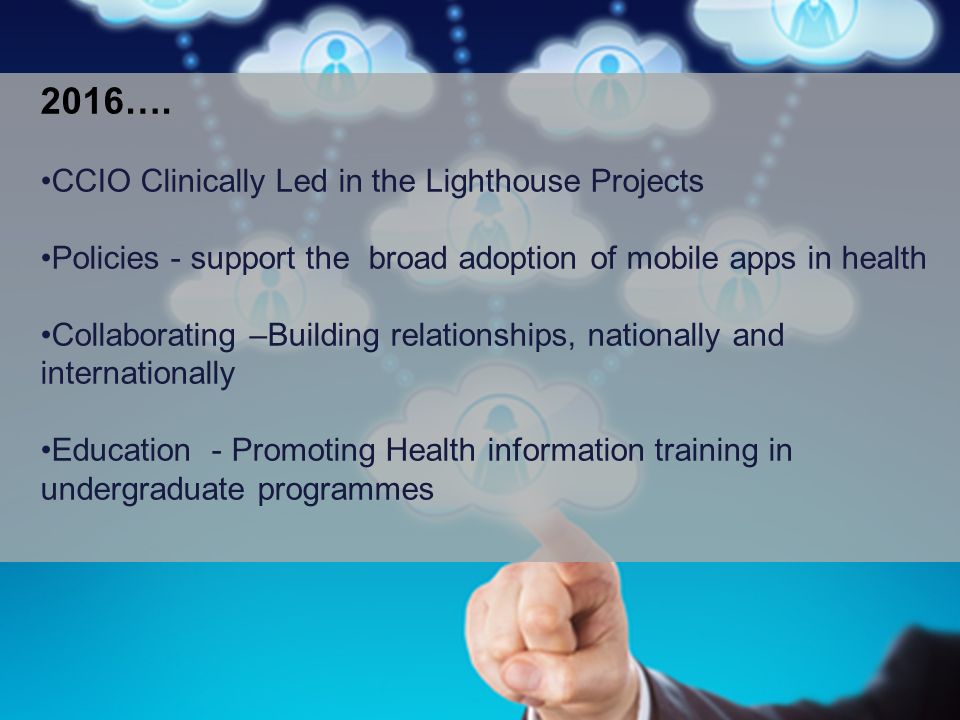 2016….

•CCIO Clinically Led in the Lighthouse Projects

•Policies - support the broad adoption of mobile apps in health

•Collaborating –Building relationships, nationally and internationally

•Education - Promoting Health information training in undergraduate programmes